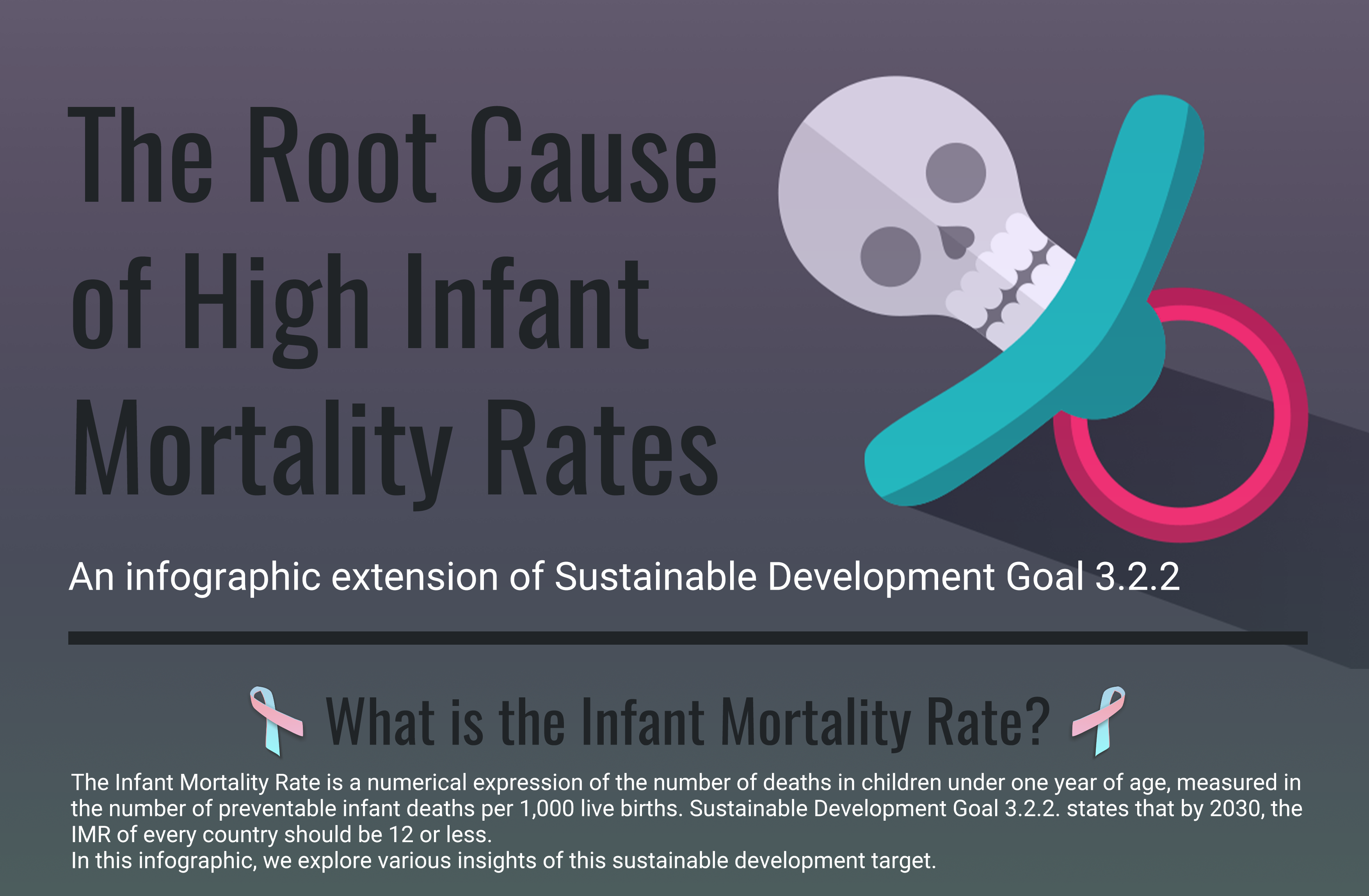 The Root Cause of High Infant Mortality Rates

An infographic extension of Sustainable Development Goal 3.2.2

What is the Infant Mortality Rate?

The Infant Mortality Rate is a numerical expression of the number of deaths in children under one year of age, measured in the number of preventable infant deaths per 1,000 live births. Sustainable Development Goal 3.2.2. states that by 2030, the IMR of every country should be 12 or less.
In this infographic, we explore various insights of this sustainable development target.